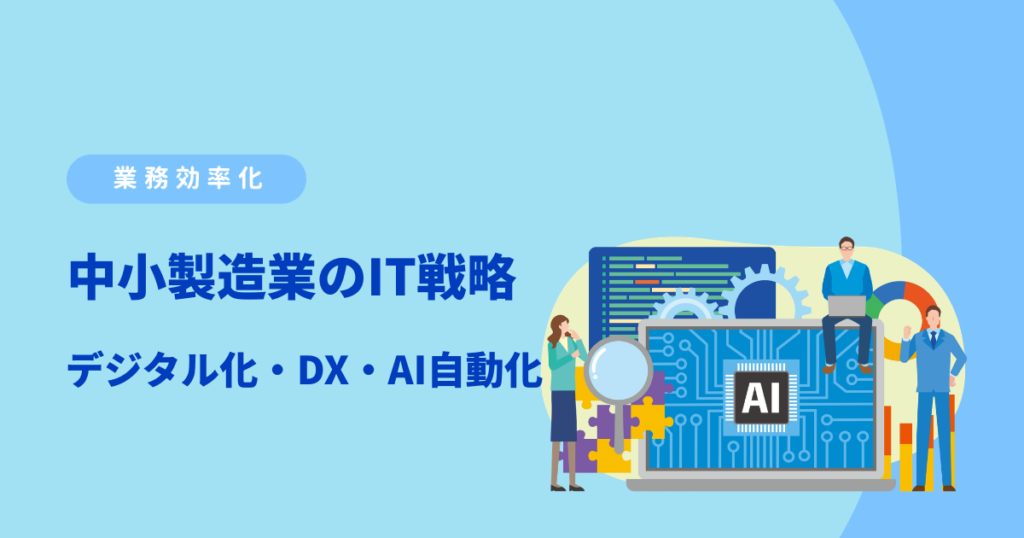 業務効率化

中小製造業のIT戦略

デジタル化・DX・AI自動化

AI